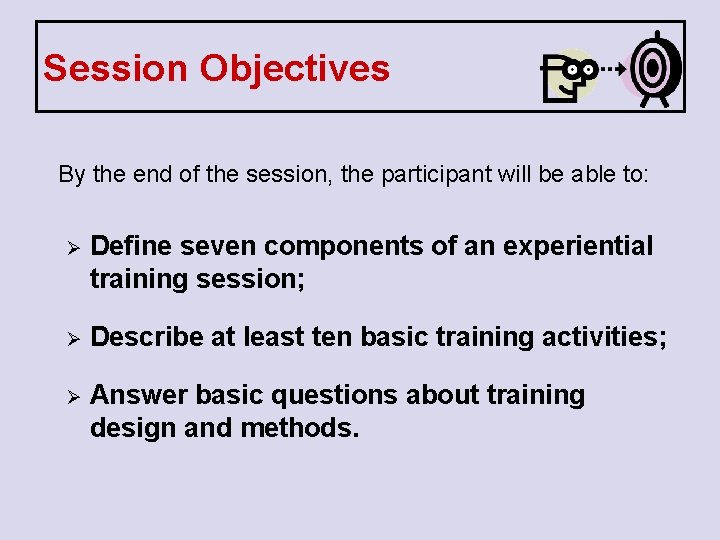 Session Objectives

By the end of the session, the participant will be able to:

➢ Define seven components of an experiential training session;

➢ Describe at least ten basic training activities;

➢ Answer basic questions about training design and methods.